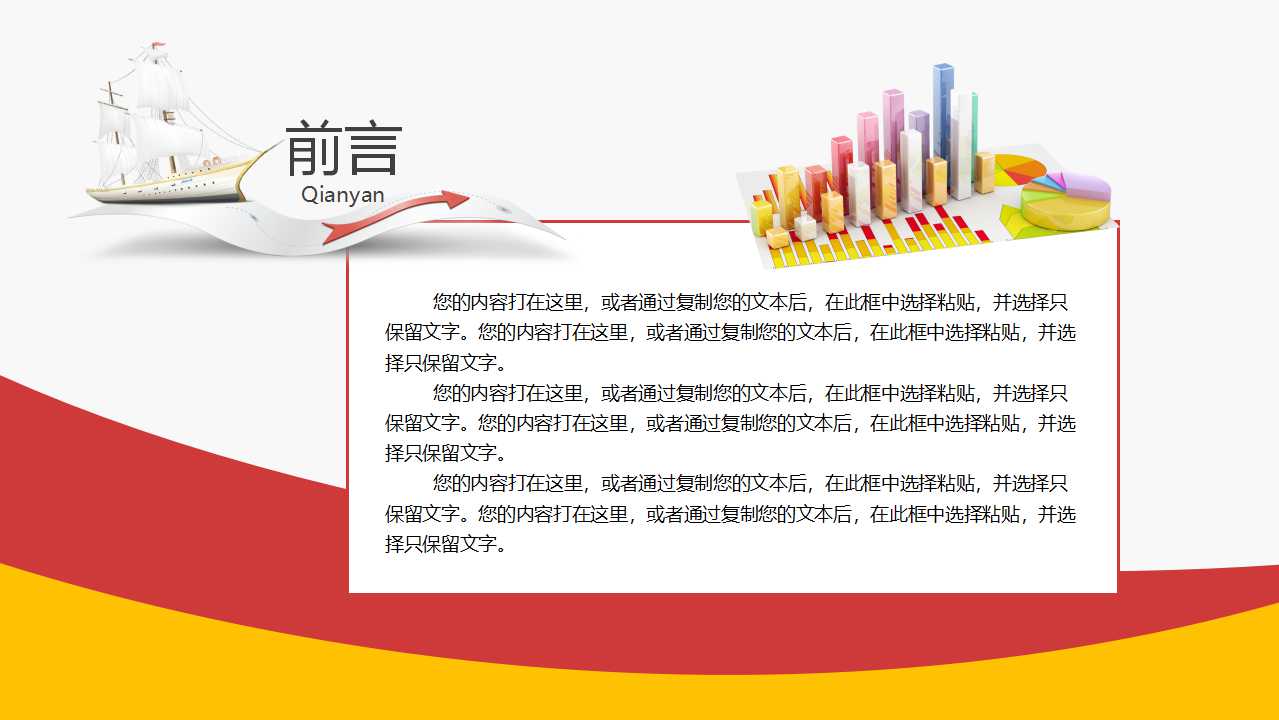 前言
Qianyan

您的内容打在这里，或者通过复制您的文本后，在此框中选择粘贴，并选择只保留文字。您的内容打在这里，或者通过复制您的文本后，在此框中选择粘贴，并选择只保留文字。

您的内容打在这里，或者通过复制您的文本后，在此框中选择粘贴，并选择只保留文字。您的内容打在这里，或者通过复制您的文本后，在此框中选择粘贴，并选择只保留文字。

您的内容打在这里，或者通过复制您的文本后，在此框中选择粘贴，并选择只保留文字。您的内容打在这里，或者通过复制您的文本后，在此框中选择粘贴，并选择只保留文字。